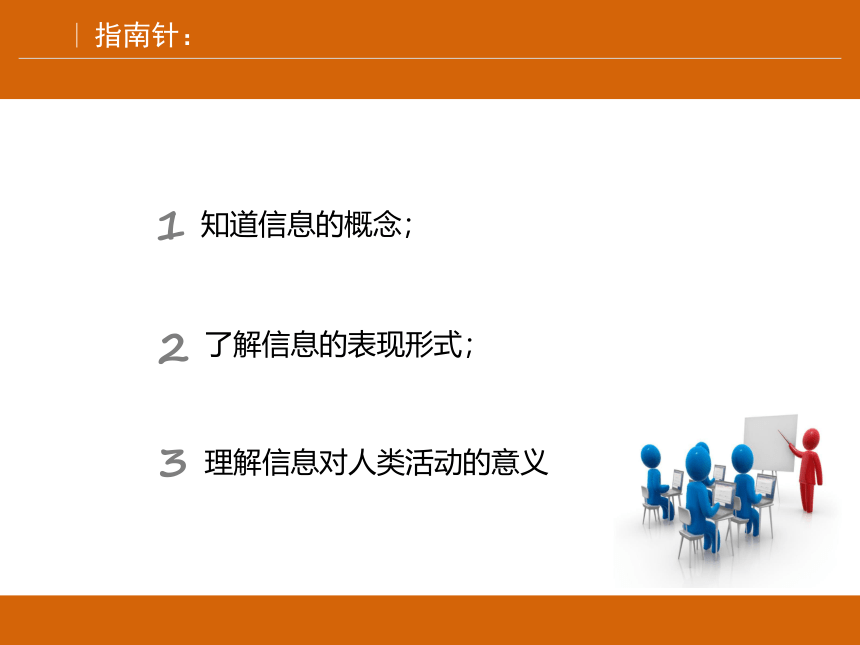 指南针：

1 知道信息的概念；

2 了解信息的表现形式；

3 理解信息对人类活动的意义